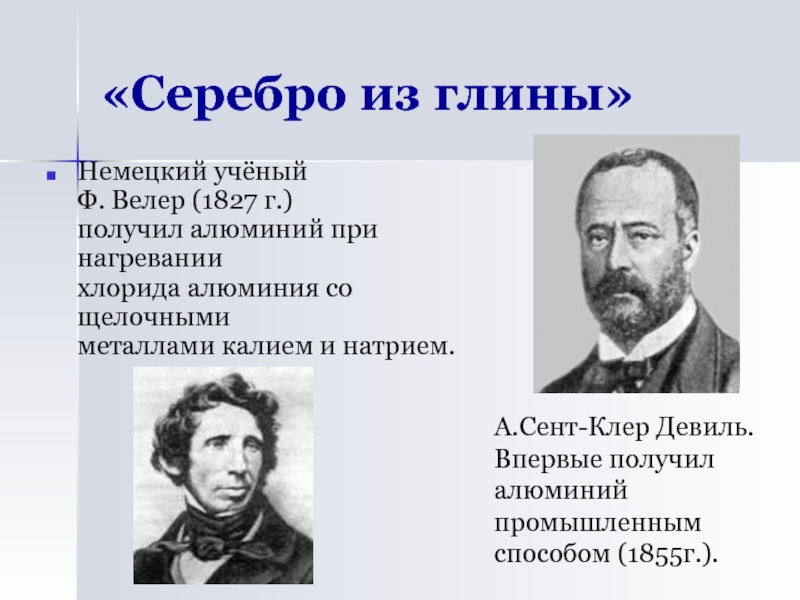 «Серебро из глины»

Немецкий учёный Ф. Велер (1827 г.) получил алюминий при нагревании хлорида алюминия со щелочными металлами калием и натрием.

А.Сент-Клер Девиль. Впервые получил алюминий промышленным способом (1855г.).